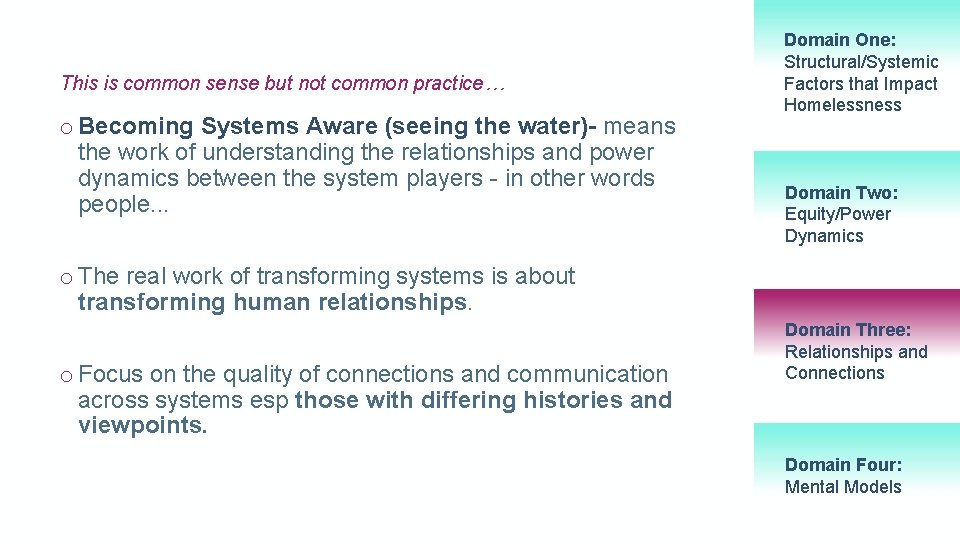 This is common sense but not common practice…

o Becoming Systems Aware (seeing the water)- means the work of understanding the relationships and power dynamics between the system players - in other words people...

o The real work of transforming systems is about transforming human relationships.

o Focus on the quality of connections and communication across systems esp those with differing histories and viewpoints.

Domain One: Structural/Systemic Factors that Impact Homelessness

Domain Two: Equity/Power Dynamics

Domain Three: Relationships and Connections

Domain Four: Mental Models